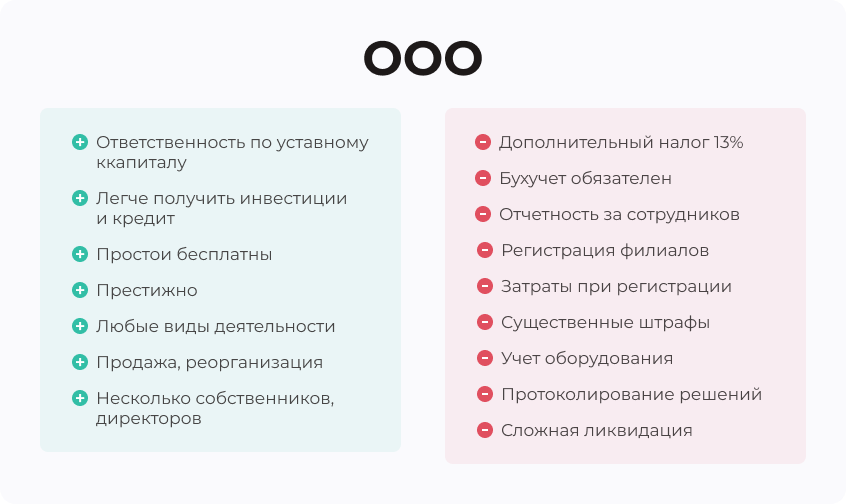 ООО

Ответственность по уставному ккапиталу

Легче получить инвестиции и кредит

Простои бесплатны

Престижно

Любые виды деятельности

Продажа, реорганизация

Несколько собственников, директоров

Дополнительный налог 13%

Бухучет обязателен

Отчетность за сотрудников

Регистрация филиалов

Затраты при регистрации

Существенные штрафы

Учет оборудования

Протоколирование решений

Сложная ликвидация